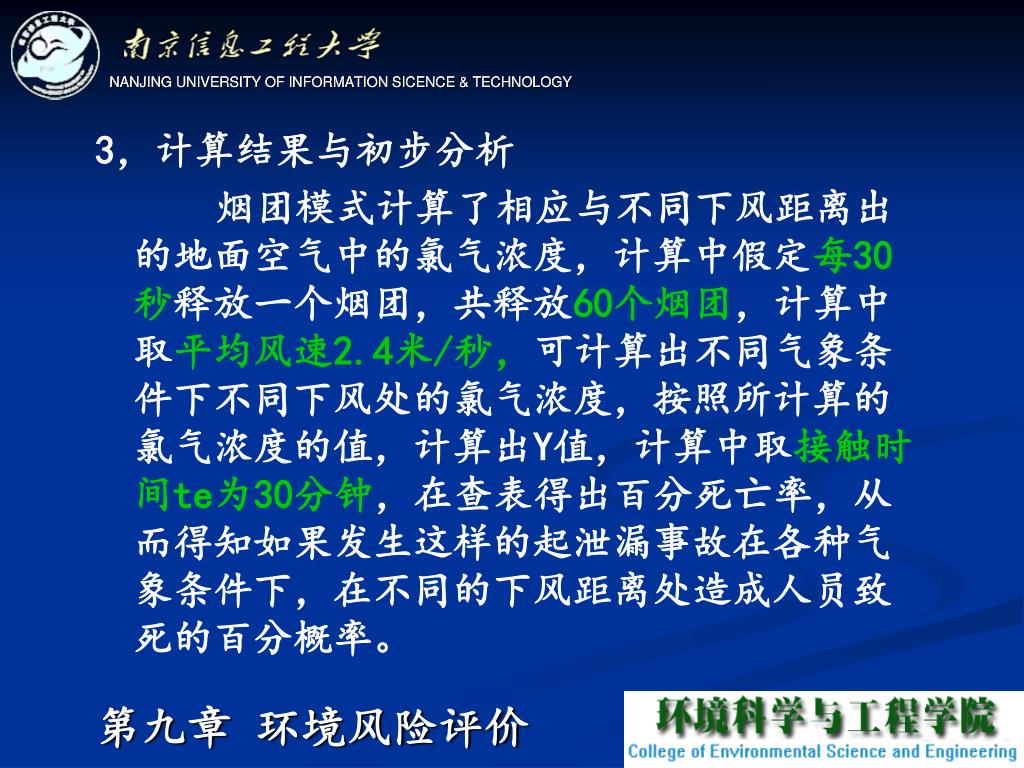 南京信息工程大学
NANJING UNIVERSITY OF INFORMATION SICENCE & TECHNOLOGY

3，计算结果与初步分析

烟团模式计算了相应与不同下风距离出的地面空气中的氯气浓度，计算中假定每30秒释放一个烟团，共释放60个烟团，计算中取平均风速2.4米/秒，可计算出不同气象条件下不同下风处的氯气浓度，按照所计算的氯气浓度的值，计算出Y值，计算中取接触时间te为30分钟，在查表得出百分死亡率，从而得知如果发生这样的起泄漏事故在各种气象条件下，在不同的下风距离处造成人员致死的百分概率。

第九章 环境风险评价

环境科学与工程学院
College of Environmental Science and Engineering